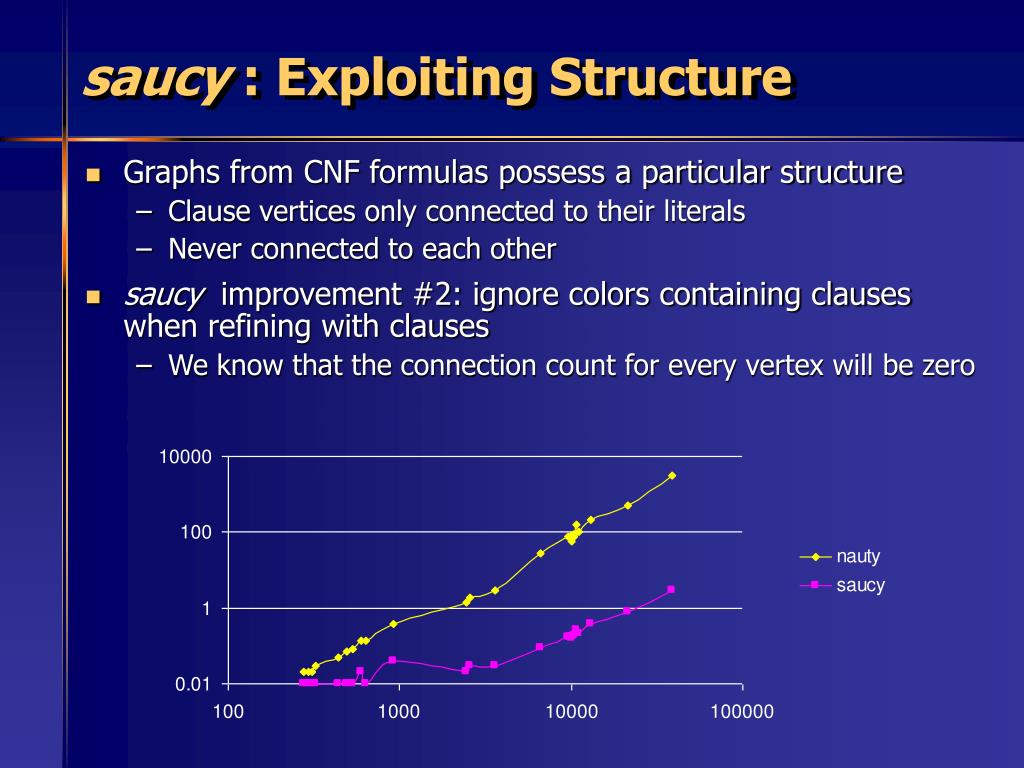 saucy : Exploiting Structure

Graphs from CNF formulas possess a particular structure
– Clause vertices only connected to their literals
– Never connected to each other

saucy improvement #2: ignore colors containing clauses when refining with clauses
– We know that the connection count for every vertex will be zero

10000
100
1
0.01
100
1000
10000
100000
nauty
saucy